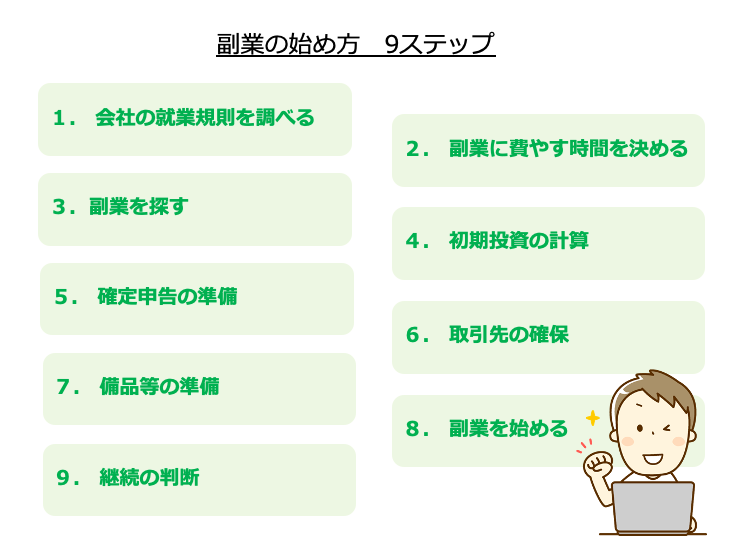 副業の始め方　9ステップ

1．　会社の就業規則を調べる

2．　副業に費やす時間を決める

3．副業を探す

4．　初期投資の計算

5．　確定申告の準備

6．　取引先の確保

7．　備品等の準備

8．　副業を始める

9．　継続の判断